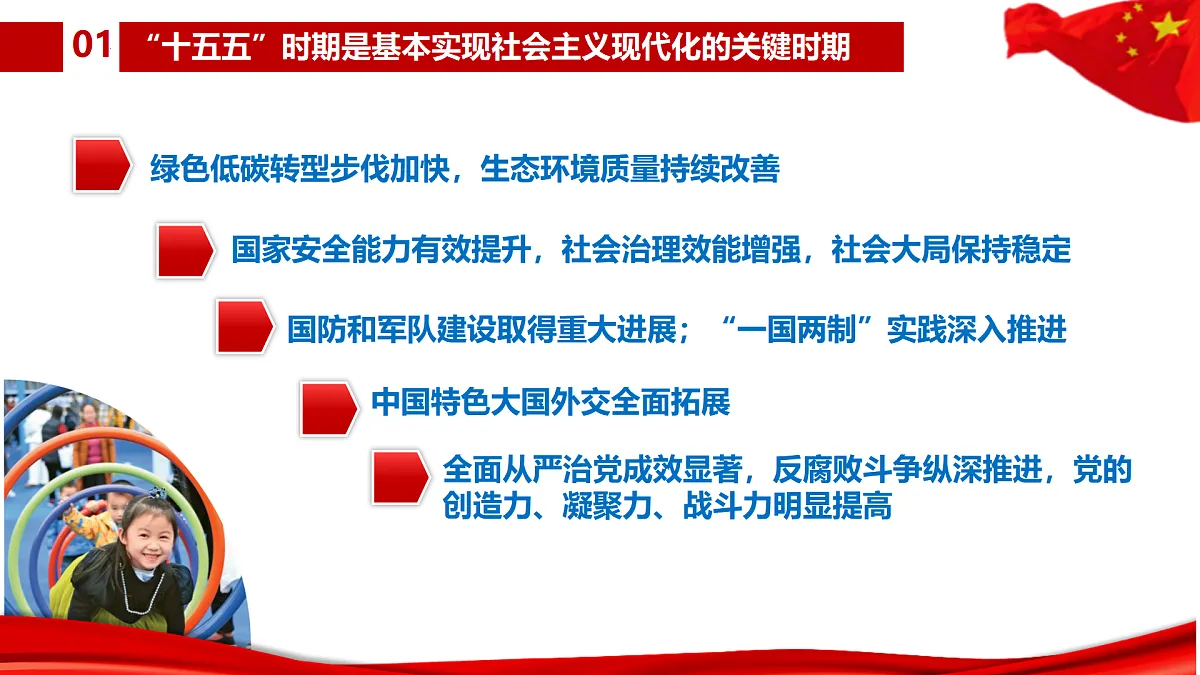 01 “十五五”时期是基本实现社会主义现代化的关键时期

绿色低碳转型步伐加快，生态环境质量持续改善

国家安全能力有效提升，社会治理效能增强，社会大局保持稳定

国防和军队建设取得重大进展；“一国两制”实践深入推进

中国特色大国外交全面拓展

全面从严治党成效显著，反腐败斗争纵深推进，党的创造力、凝聚力、战斗力明显提高